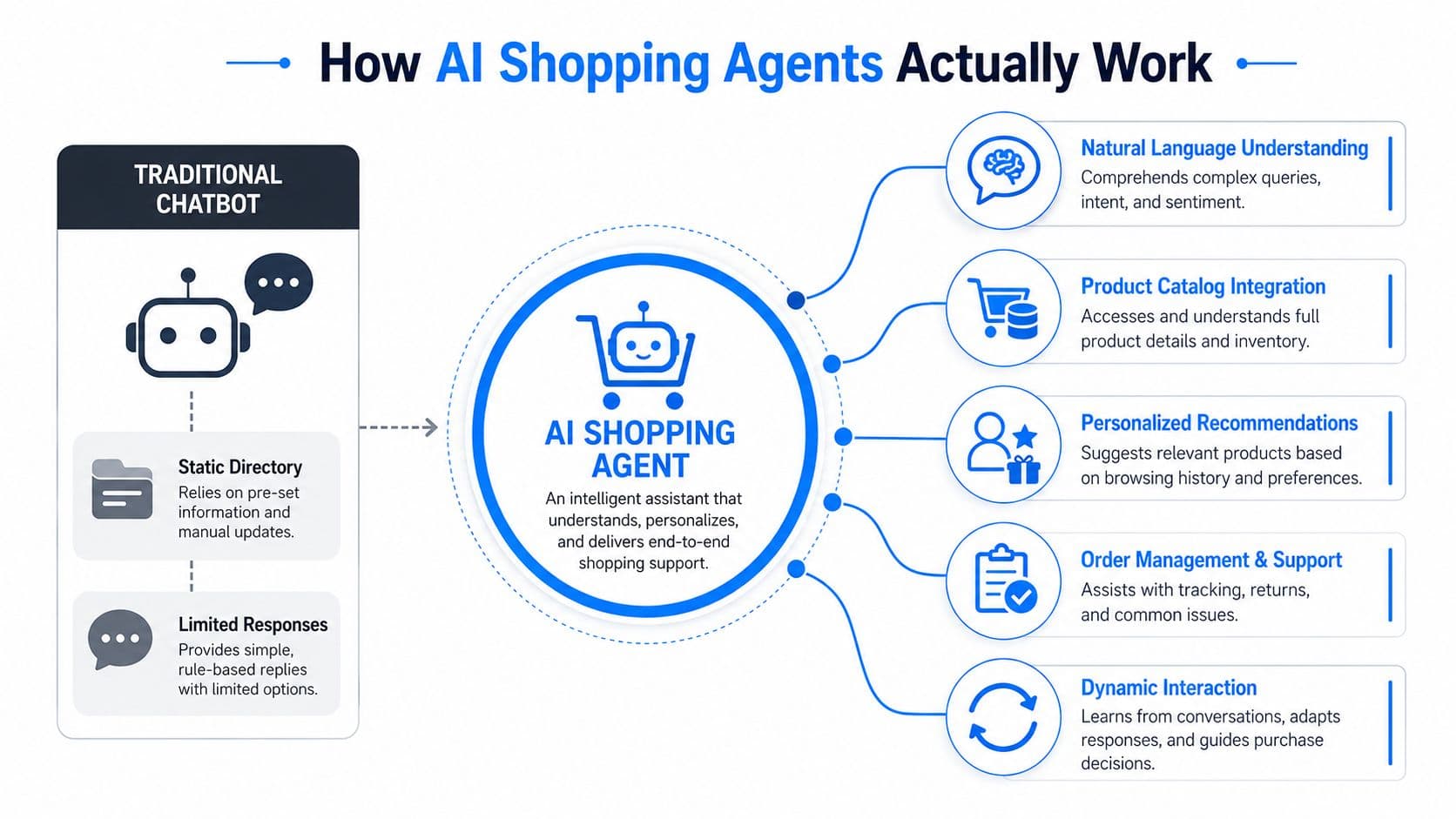 How AI Shopping Agents Actually Work

TRADITIONAL CHATBOT

Static Directory
Relies on pre-set information and manual updates.

Limited Responses
Provides simple, rule-based replies with limited options.

AI SHOPPING AGENT
An intelligent assistant that understands, personalizes, and delivers end-to-end shopping support.

Natural Language Understanding
Comprehends complex queries, intent, and sentiment.

Product Catalog Integration
Accesses and understands full product details and inventory.

Personalized Recommendations
Suggests relevant products based on browsing history and preferences.

Order Management & Support
Assists with tracking, returns, and common issues.

Dynamic Interaction
Learns from conversations, adapts responses, and guides purchase decisions.